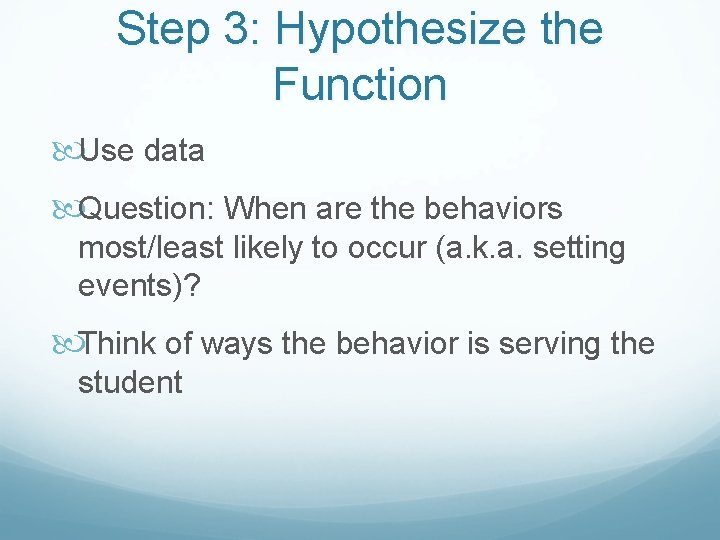 Step 3: Hypothesize the Function

Use data

Question: When are the behaviors most/least likely to occur (a.k.a. setting events)?

Think of ways the behavior is serving the student